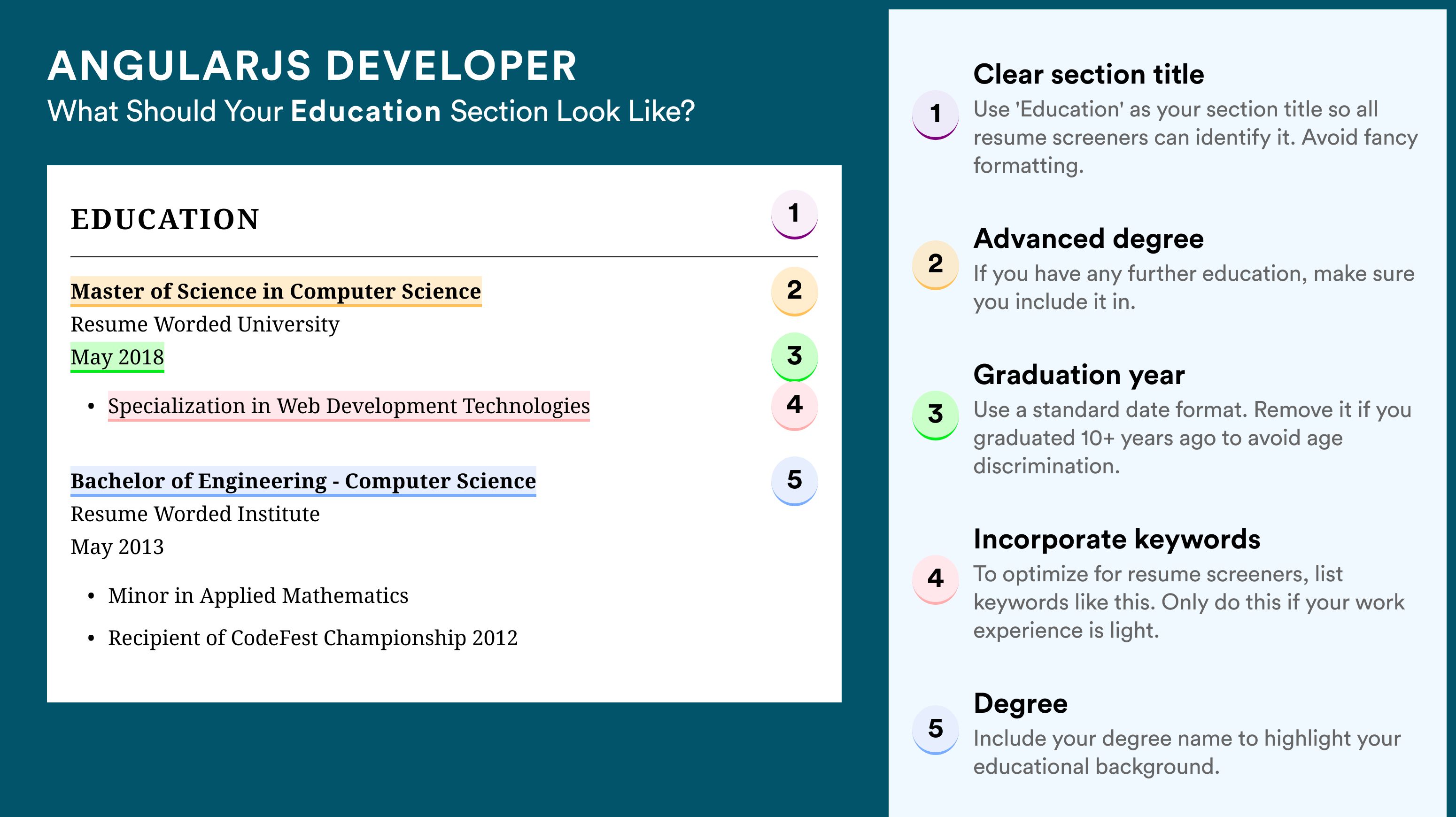 ANGULARJS DEVELOPER
What Should Your Education Section Look Like?

EDUCATION 1

Master of Science in Computer Science 2
Resume Worded University
May 2018 3
• Specialization in Web Development Technologies 4

Bachelor of Engineering - Computer Science 5
Resume Worded Institute
May 2013
• Minor in Applied Mathematics
• Recipient of CodeFest Championship 2012

1 Clear section title
Use 'Education' as your section title so all resume screeners can identify it. Avoid fancy formatting.

2 Advanced degree
If you have any further education, make sure you include it in.

3 Graduation year
Use a standard date format. Remove it if you graduated 10+ years ago to avoid age discrimination.

4 Incorporate keywords
To optimize for resume screeners, list keywords like this. Only do this if your work experience is light.

5 Degree
Include your degree name to highlight your educational background.